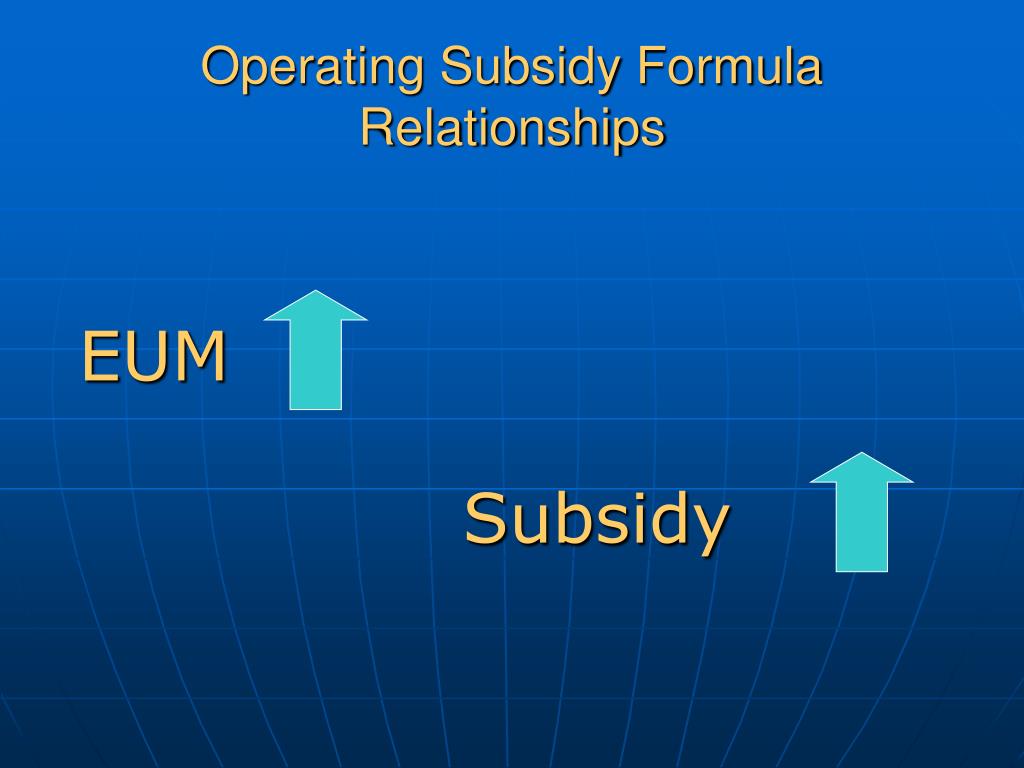 Operating Subsidy Formula Relationships

EUM

Subsidy